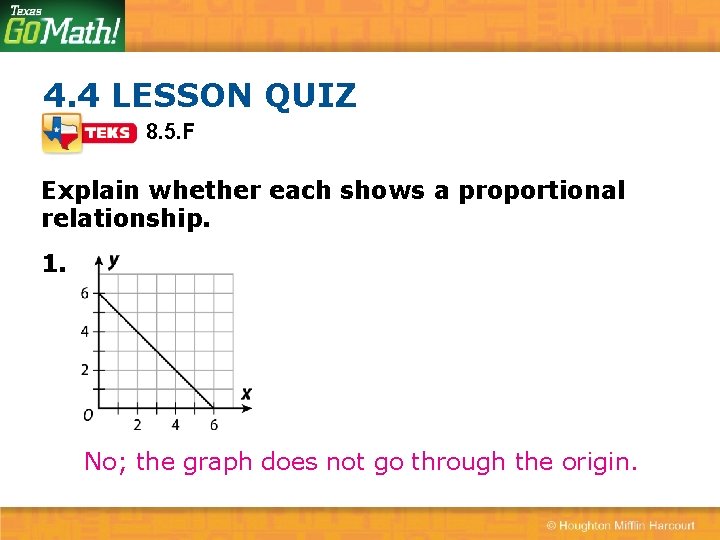 Texas GoMath!

4.4 LESSON QUIZ

TEKS 8.5.F

Explain whether each shows a proportional relationship.

1.

y
6
4
2
O
2 4 6
x

No; the graph does not go through the origin.

© Houghton Mifflin Harcourt